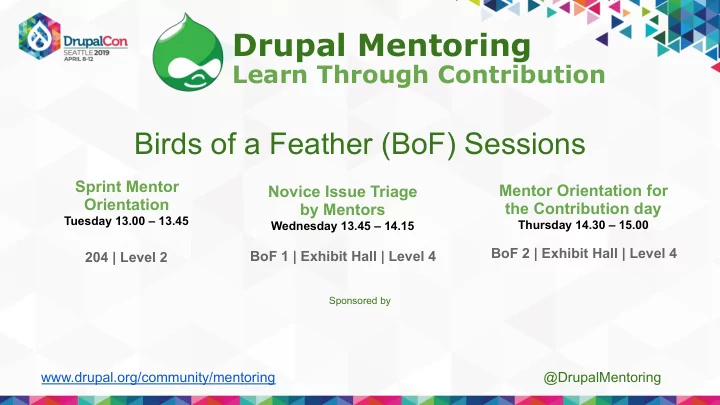 DrupalCon
SEATTLE 2019
APRIL 8-12

Drupal Mentoring
Learn Through Contribution

Birds of a Feather (BoF) Sessions

Sprint Mentor Orientation
Tuesday 13.00 – 13.45

204 | Level 2

Novice Issue Triage by Mentors
Wednesday 13.45 – 14.15

BoF 1 | Exhibit Hall | Level 4

Mentor Orientation for the Contribution day
Thursday 14.30 – 15.00

BoF 2 | Exhibit Hall | Level 4

Sponsored by

www.drupal.org/community/mentoring

@DrupalMentoring